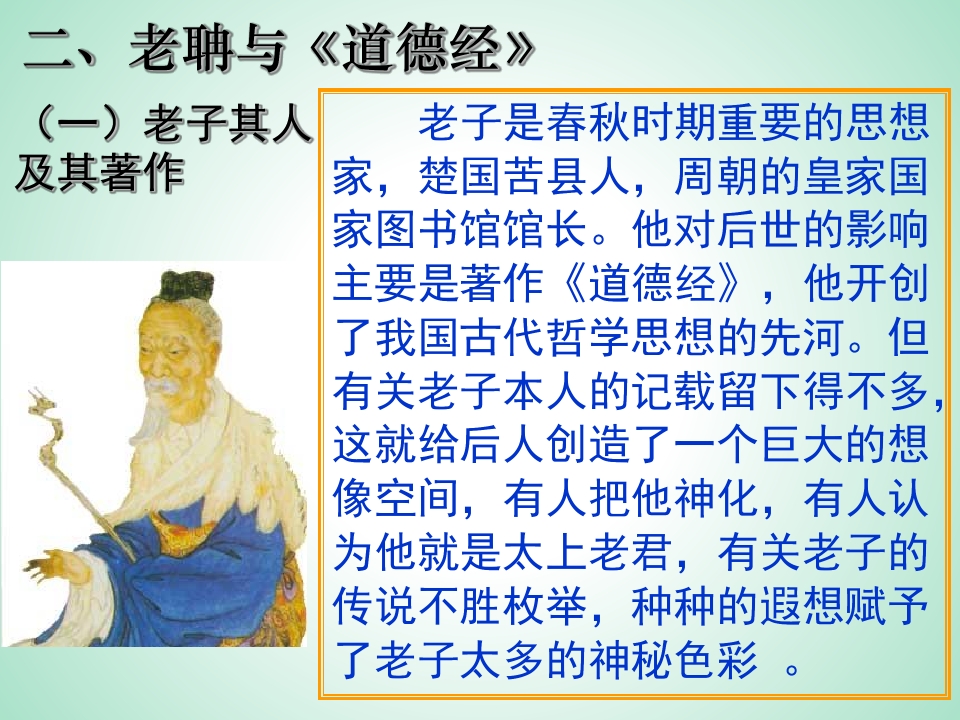 二、老聃与《道德经》

（一）老子其人及其著作

老子是春秋时期重要的思想家，楚国苦县人，周朝的皇家国家图书馆馆长。他对后世的影响主要是著作《道德经》，他开创了我国古代哲学思想的先河。但有关老子本人的记载留下得不多，这就给后人创造了一个巨大的想像空间，有人把他神化，有人认为他就是太上老君，有关老子的传说不胜枚举，种种的遐想赋予了老子太多的神秘色彩 。